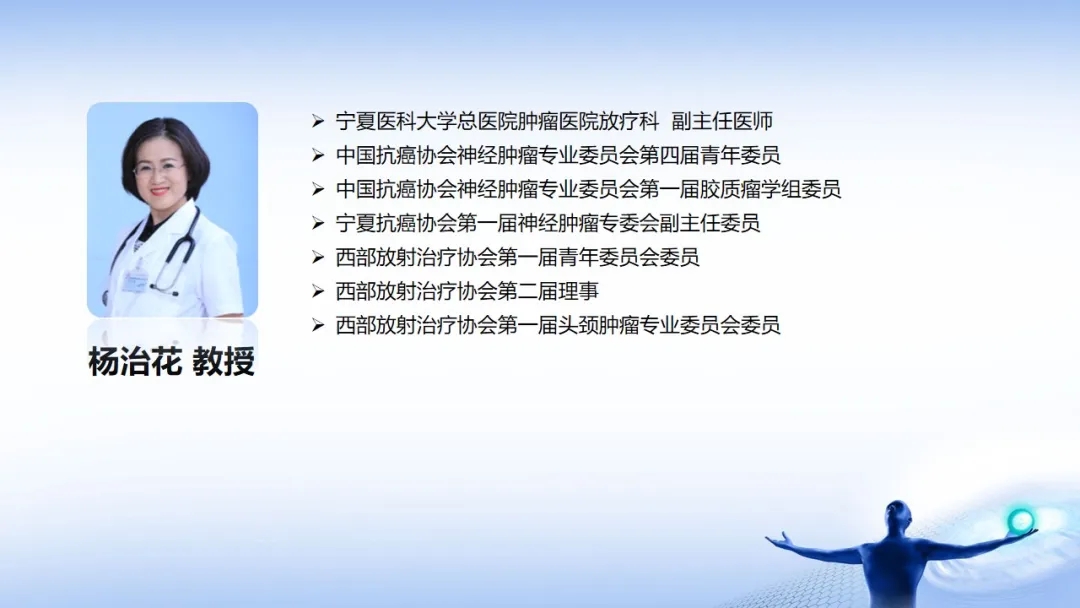 杨治花 教授

➢ 宁夏医科大学总医院肿瘤医院放疗科 副主任医师
➢ 中国抗癌协会神经肿瘤专业委员会第四届青年委员
➢ 中国抗癌协会神经肿瘤专业委员会第一届胶质瘤学组委员
➢ 宁夏抗癌协会第一届神经肿瘤专委会副主任委员
➢ 西部放射治疗协会第一届青年委员会委员
➢ 西部放射治疗协会第二届理事
➢ 西部放射治疗协会第一届头颈肿瘤专业委员会委员